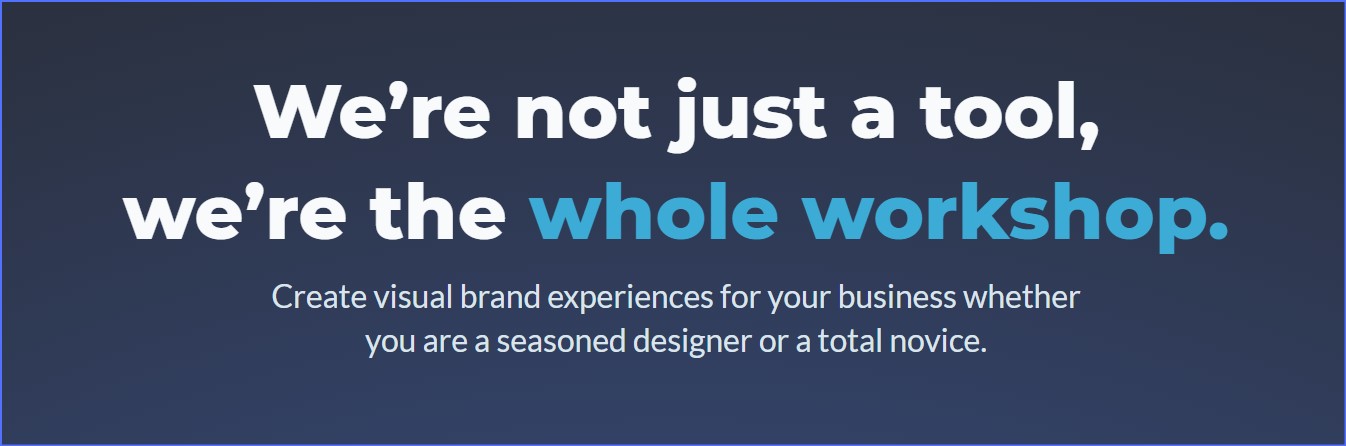 We’re not just a tool, we’re the whole workshop.

Create visual brand experiences for your business whether you are a seasoned designer or a total novice.